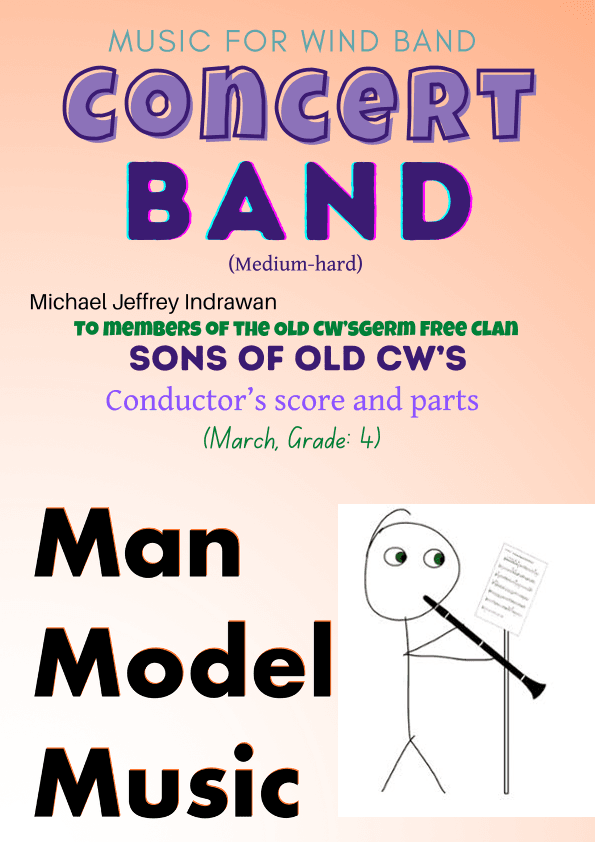 MUSIC FOR WIND BAND

CONCERT BAND

(Medium-hard)

Michael Jeffrey Indrawan

TO MEMBERS OF THE OLD CW'SGERM FREE CLAN

SONS OF OLD CW'S

Conductor's score and parts

(March, Grade: 4)

Man Model Music